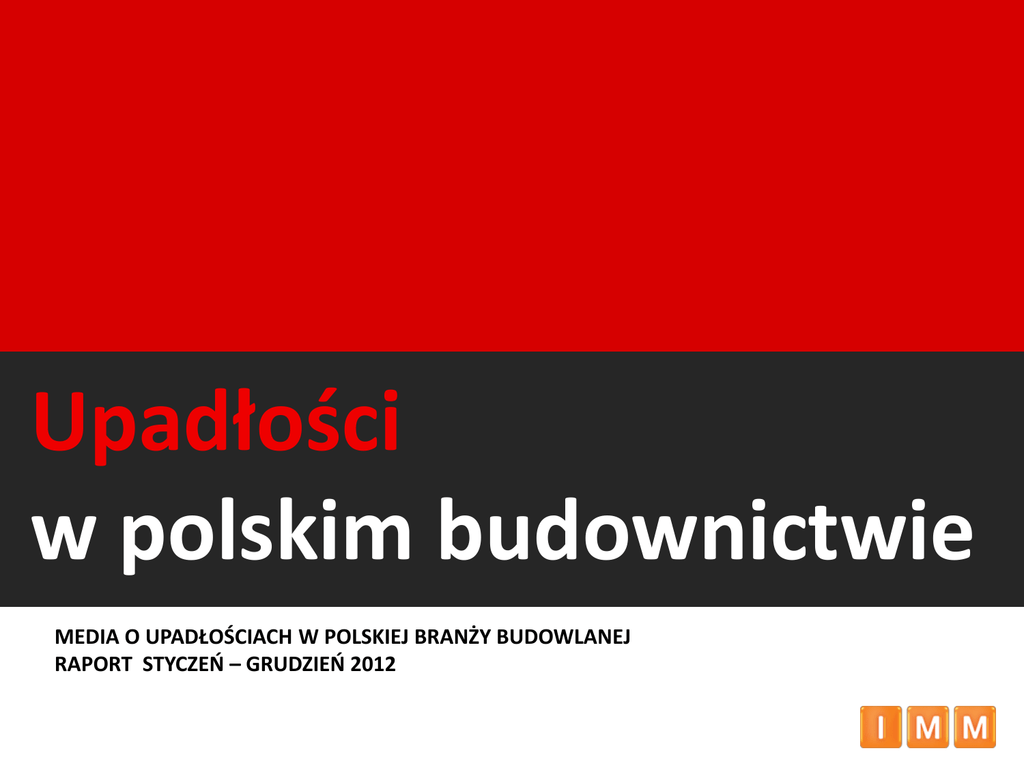 Upadłości
w polskim budownictwie

MEDIA O UPADŁOŚCIACH W POLSKIEJ BRANŻY BUDOWLANEJ
RAPORT STYCZEŃ – GRUDZIEŃ 2012

IMM